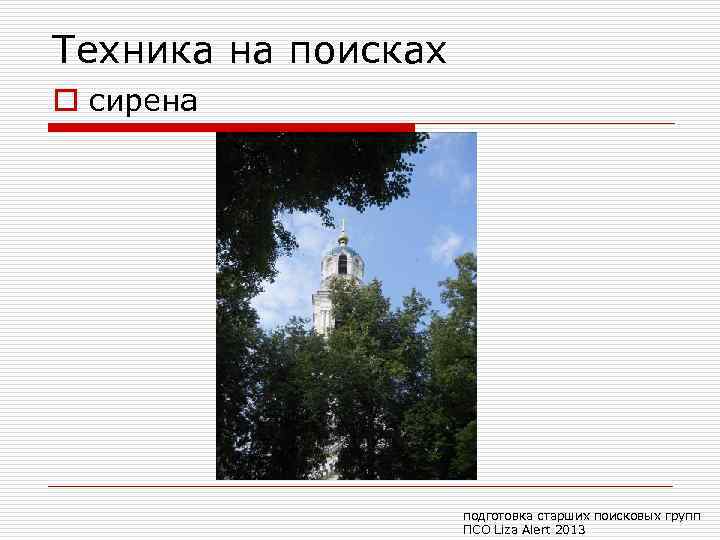 Техника на поисках

сирена

подготовка старших поисковых групп
ПСО Liza Alert 2013